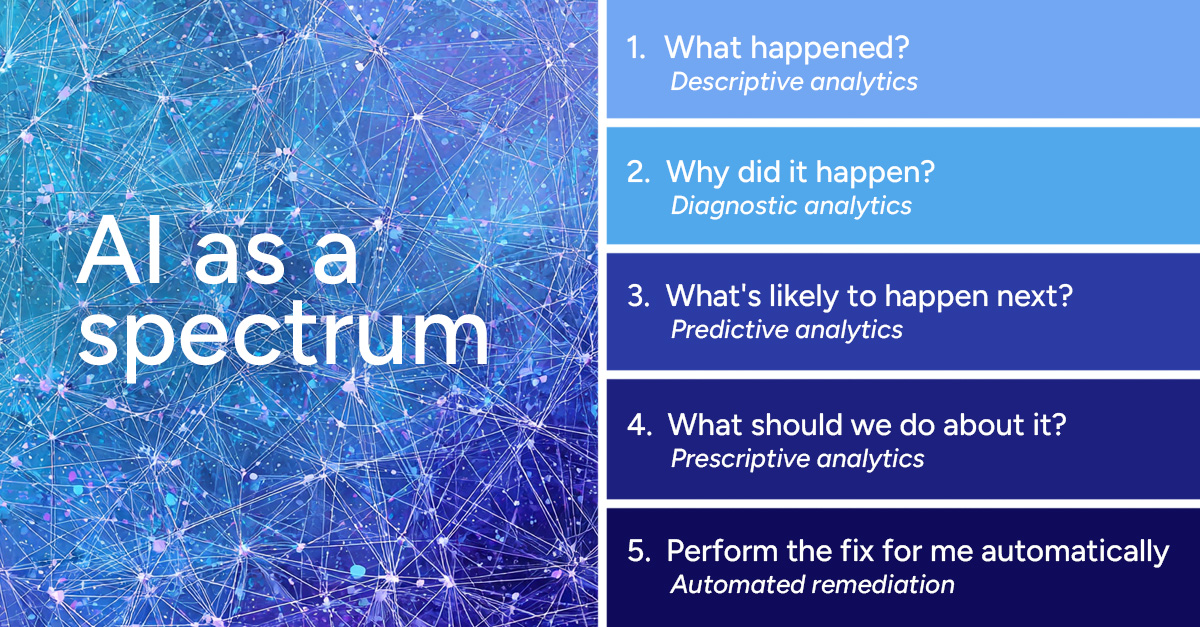 AI as a spectrum

1. What happened?
Descriptive analytics

2. Why did it happen?
Diagnostic analytics

3. What's likely to happen next?
Predictive analytics

4. What should we do about it?
Prescriptive analytics

5. Perform the fix for me automatically
Automated remediation